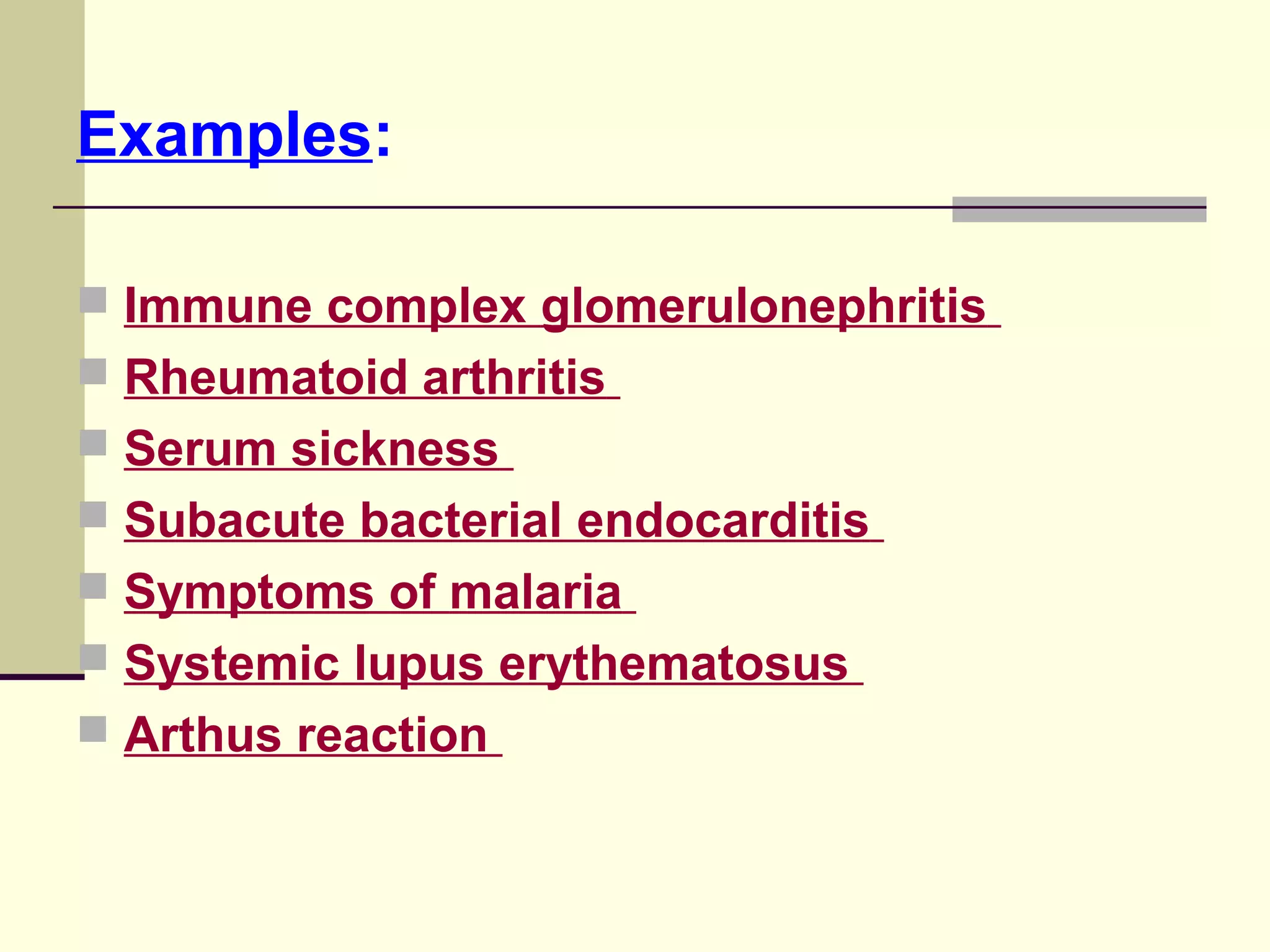 Examples:

Immune complex glomerulonephritis
Rheumatoid arthritis
Serum sickness
Subacute bacterial endocarditis
Symptoms of malaria
Systemic lupus erythematosus
Arthus reaction